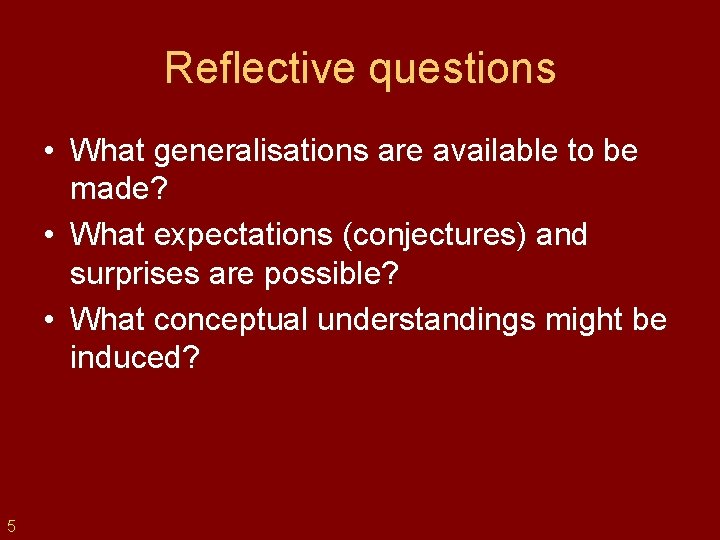 Reflective questions

• What generalisations are available to be made?
• What expectations (conjectures) and surprises are possible?
• What conceptual understandings might be induced?

5